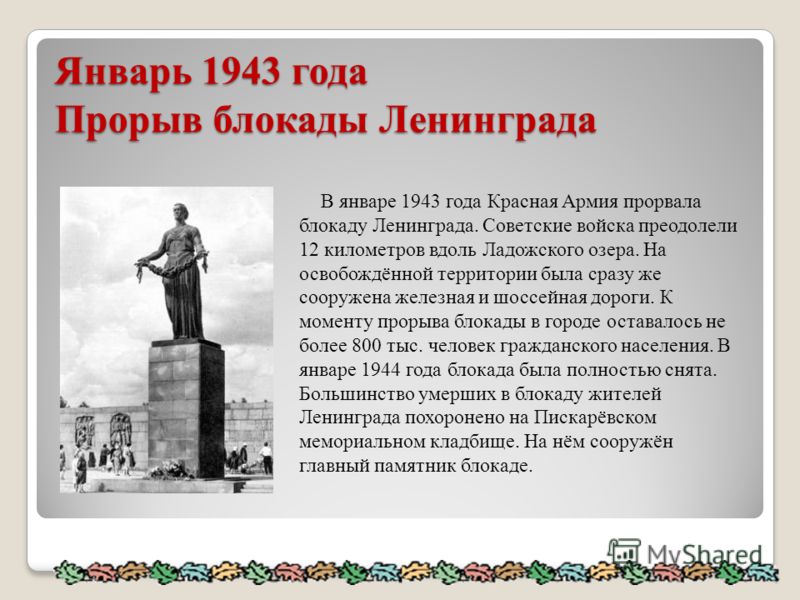 Январь 1943 года
Прорыв блокады Ленинграда

В январе 1943 года Красная Армия прорвала блокаду Ленинграда. Советские войска преодолели 12 километров вдоль Ладожского озера. На освобождённой территории была сразу же сооружена железная и шоссейная дороги. К моменту прорыва блокады в городе оставалось не более 800 тыс. человек гражданского населения. В январе 1944 года блокада была полностью снята. Большинство умерших в блокаду жителей Ленинграда похоронено на Пискарёвском мемориальном кладбище. На нём сооружён главный памятник блокаде.

MyShared